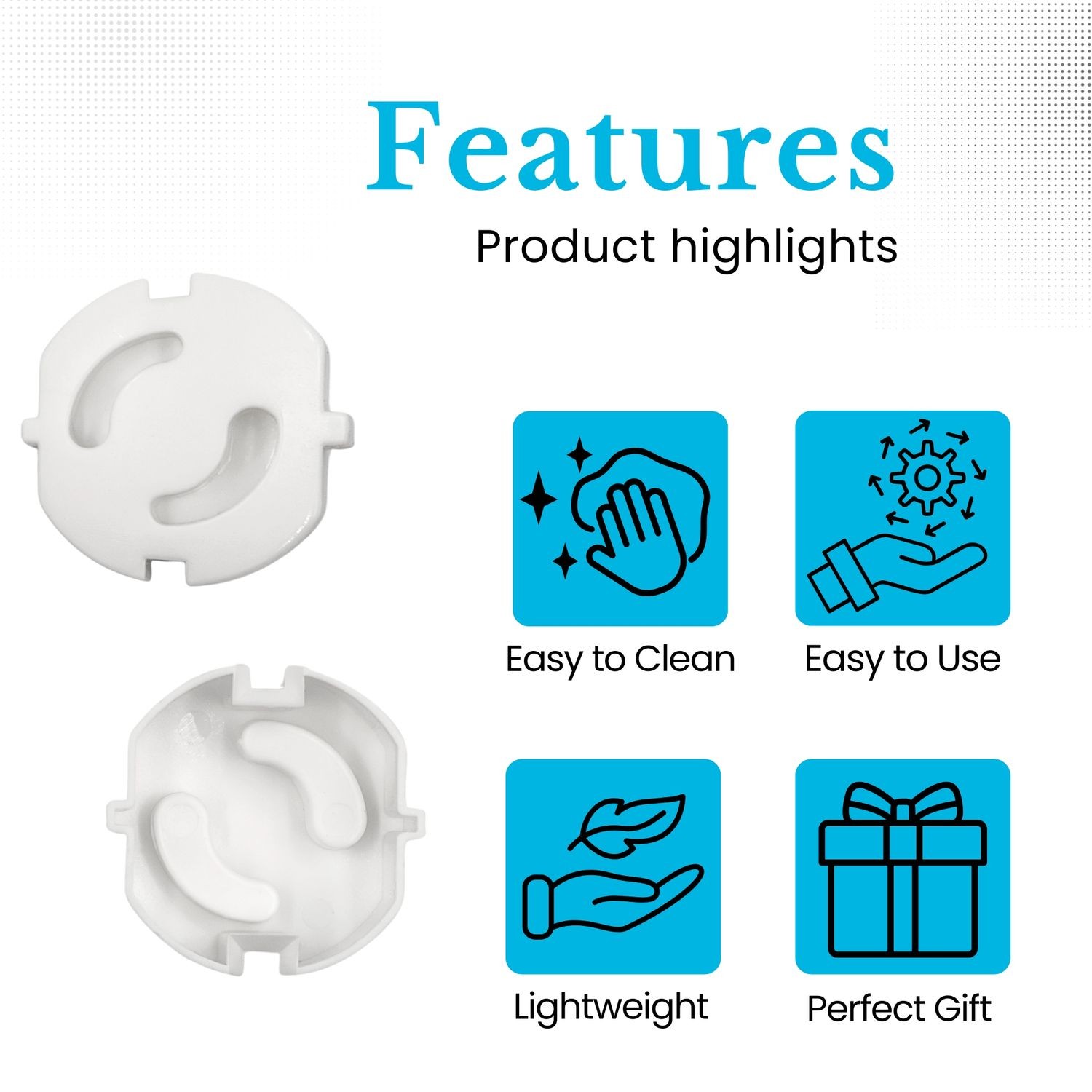 Features

Product highlights

Easy to Clean

Easy to Use

Lightweight

Perfect Gift